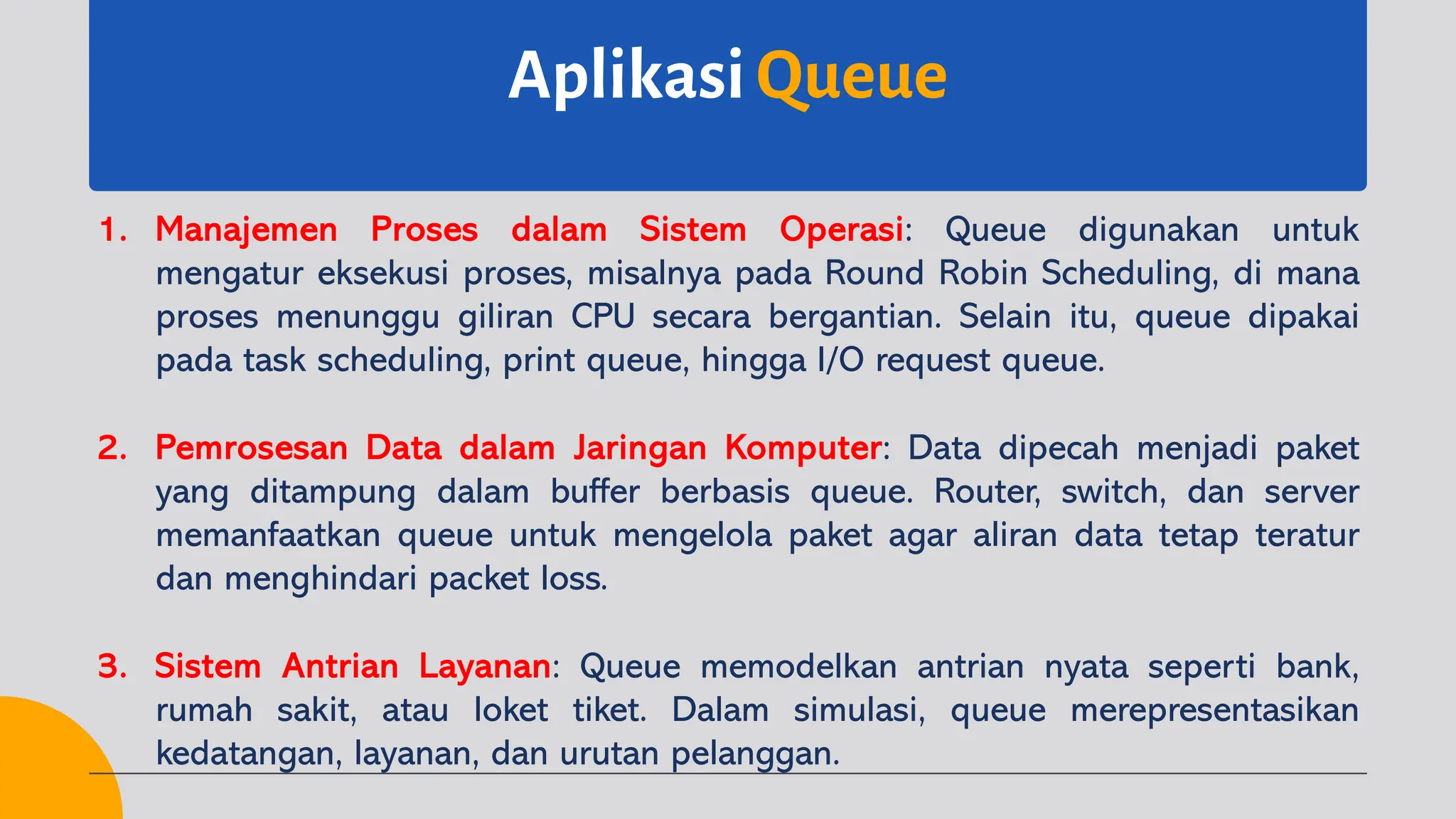 Aplikasi Queue

1. Manajemen Proses dalam Sistem Operasi: Queue digunakan untuk mengatur eksekusi proses, misalnya pada Round Robin Scheduling, di mana proses menunggu giliran CPU secara bergantian. Selain itu, queue dipakai pada task scheduling, print queue, hingga I/O request queue.

2. Pemrosesan Data dalam Jaringan Komputer: Data dipecah menjadi paket yang ditampung dalam buffer berbasis queue. Router, switch, dan server memanfaatkan queue untuk mengelola paket agar aliran data tetap teratur dan menghindari packet loss.

3. Sistem Antrian Layanan: Queue memodelkan antrian nyata seperti bank, rumah sakit, atau loket tiket. Dalam simulasi, queue merepresentasikan kedatangan, layanan, dan urutan pelanggan.